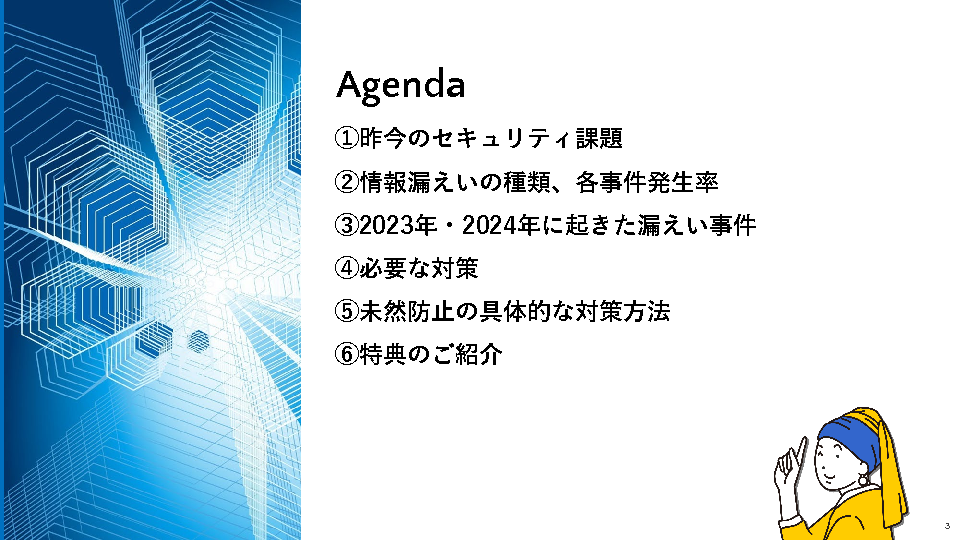 Agenda

①昨今のセキュリティ課題

②情報漏えいの種類、各事件発生率

③2023年・2024年に起きた漏えい事件

④必要な対策

⑤未然防止の具体的な対策方法

⑥特典のご紹介

3